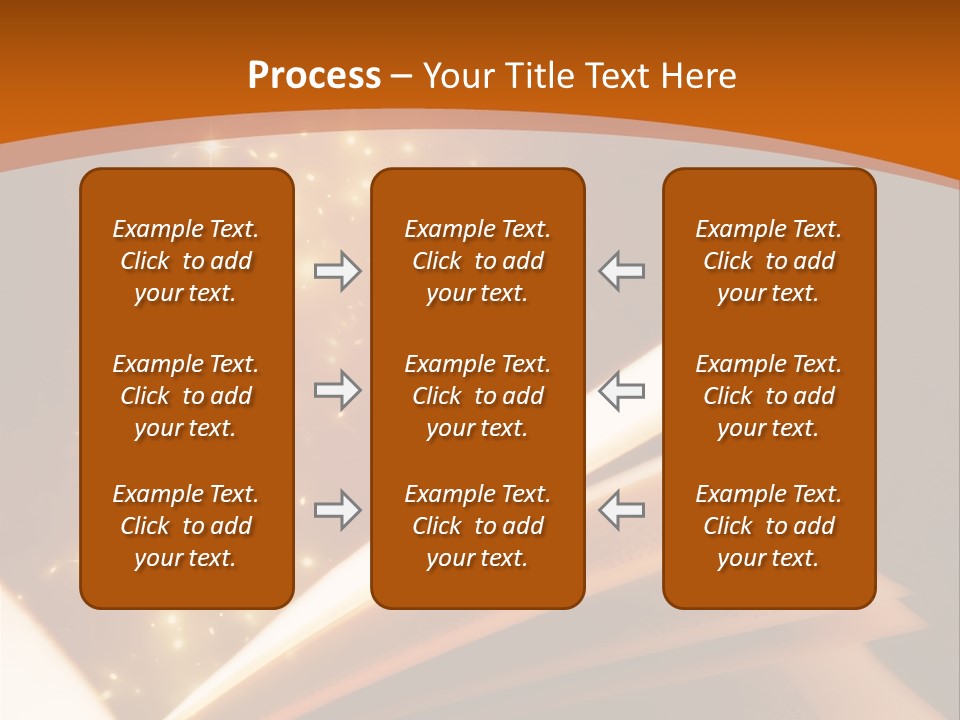 Process – Your Title Text Here

Example Text. Click to add your text.

Example Text. Click to add your text.

Example Text. Click to add your text.

Example Text. Click to add your text.

Example Text. Click to add your text.

Example Text. Click to add your text.

Example Text. Click to add your text.

Example Text. Click to add your text.

Example Text. Click to add your text.